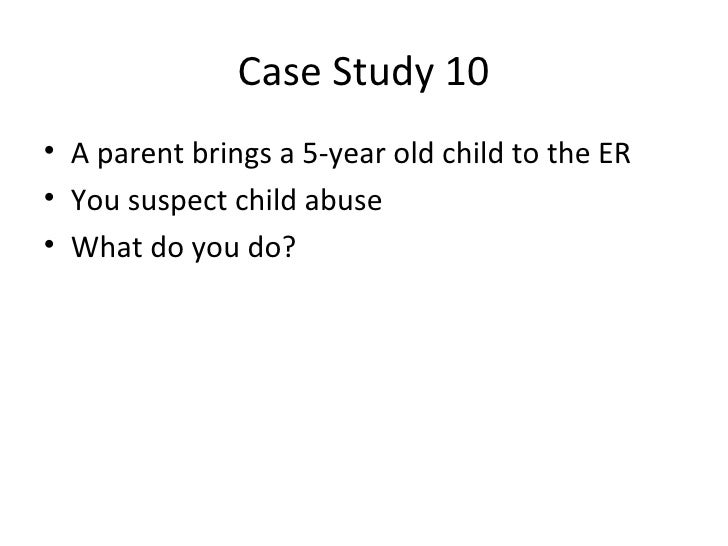 Case Study 10

• A parent brings a 5-year old child to the ER
• You suspect child abuse
• What do you do?